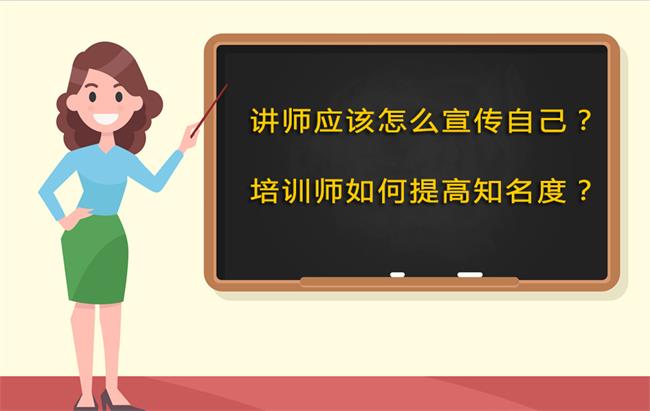 讲师应该怎么宣传自己？

培训师如何提高知名度？